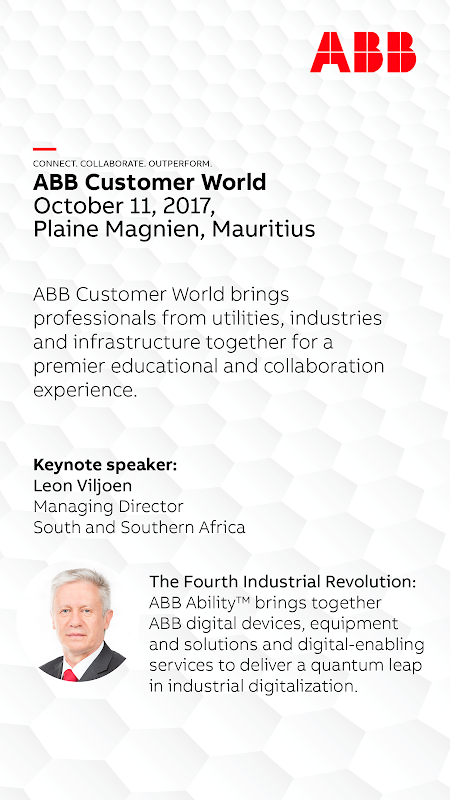 ABB

CONNECT. COLLABORATE. OUTPERFORM.
ABB Customer World
October 11, 2017,
Plaine Magnien, Mauritius

ABB Customer World brings professionals from utilities, industries and infrastructure together for a premier educational and collaboration experience.

Keynote speaker:
Leon Viljoen
Managing Director
South and Southern Africa

The Fourth Industrial Revolution: ABB Ability™ brings together ABB digital devices, equipment and solutions and digital-enabling services to deliver a quantum leap in industrial digitalization.